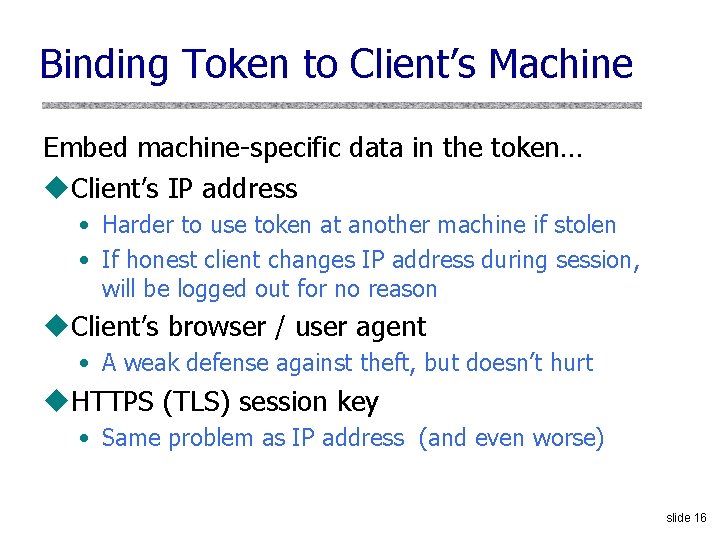 Binding Token to Client's Machine

Embed machine-specific data in the token…

◆Client's IP address

• Harder to use token at another machine if stolen

• If honest client changes IP address during session, will be logged out for no reason

◆Client's browser / user agent

• A weak defense against theft, but doesn't hurt

◆HTTPS (TLS) session key

• Same problem as IP address (and even worse)

slide 16